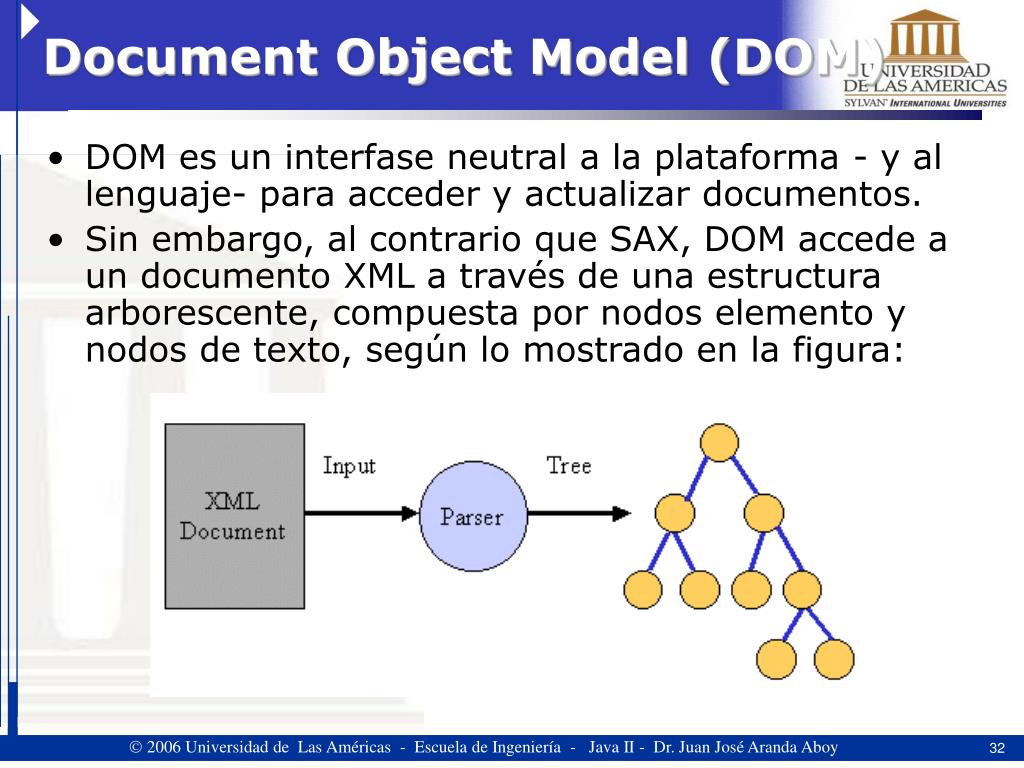 Document Object Model (DOM)

UNIVERSIDAD DE LAS AMERICAS
SYLVAN INTERNATIONAL UNIVERSITIES

• DOM es un interfase neutral a la plataforma - y al lenguaje- para acceder y actualizar documentos.
• Sin embargo, al contrario que SAX, DOM accede a un documento XML a través de una estructura arborescente, compuesta por nodos elemento y nodos de texto, según lo mostrado en la figura:

XML Document
Input
Parser
Tree

© 2006 Universidad de Las Américas - Escuela de Ingeniería - Java II - Dr. Juan José Aranda Aboy
32